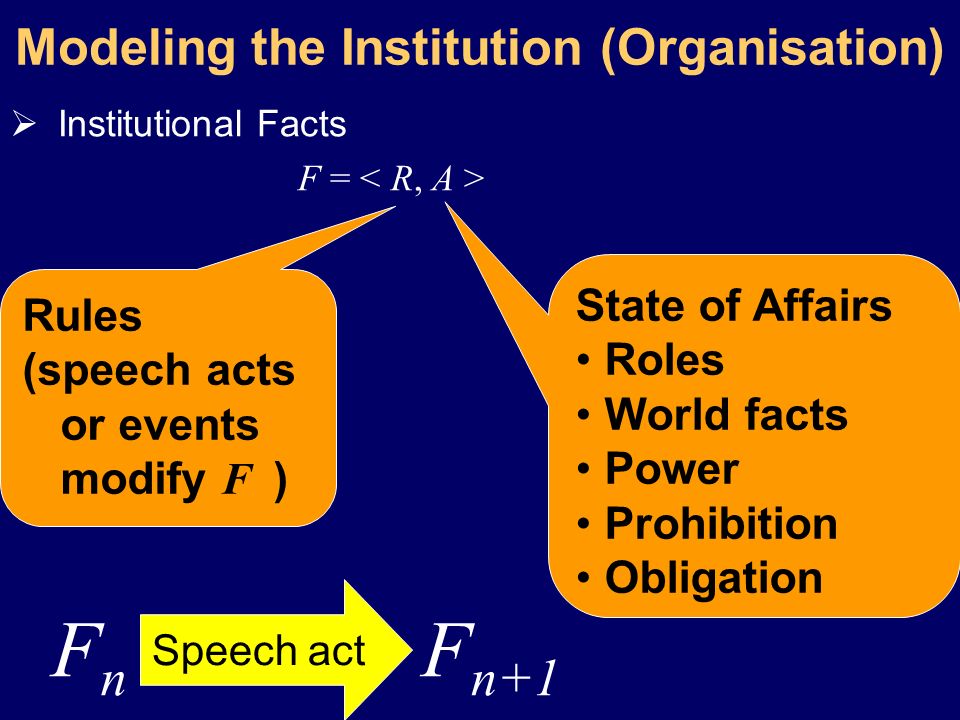 Modeling the Institution (Organisation)

➢ Institutional Facts

$F = < R, A >$

Rules (speech acts or events modify $F$ )

State of Affairs
• Roles
• World facts
• Power
• Prohibition
• Obligation

$F_n$ Speech act $F_{n+1}$